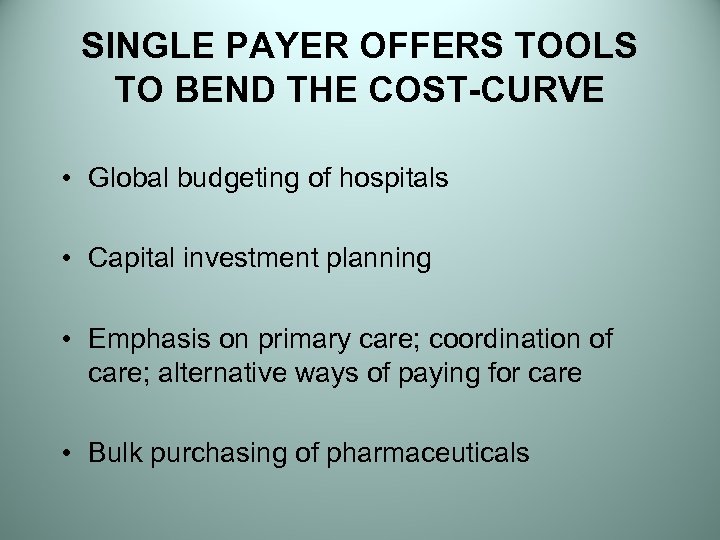 SINGLE PAYER OFFERS TOOLS TO BEND THE COST-CURVE

• Global budgeting of hospitals

• Capital investment planning

• Emphasis on primary care; coordination of care; alternative ways of paying for care

• Bulk purchasing of pharmaceuticals